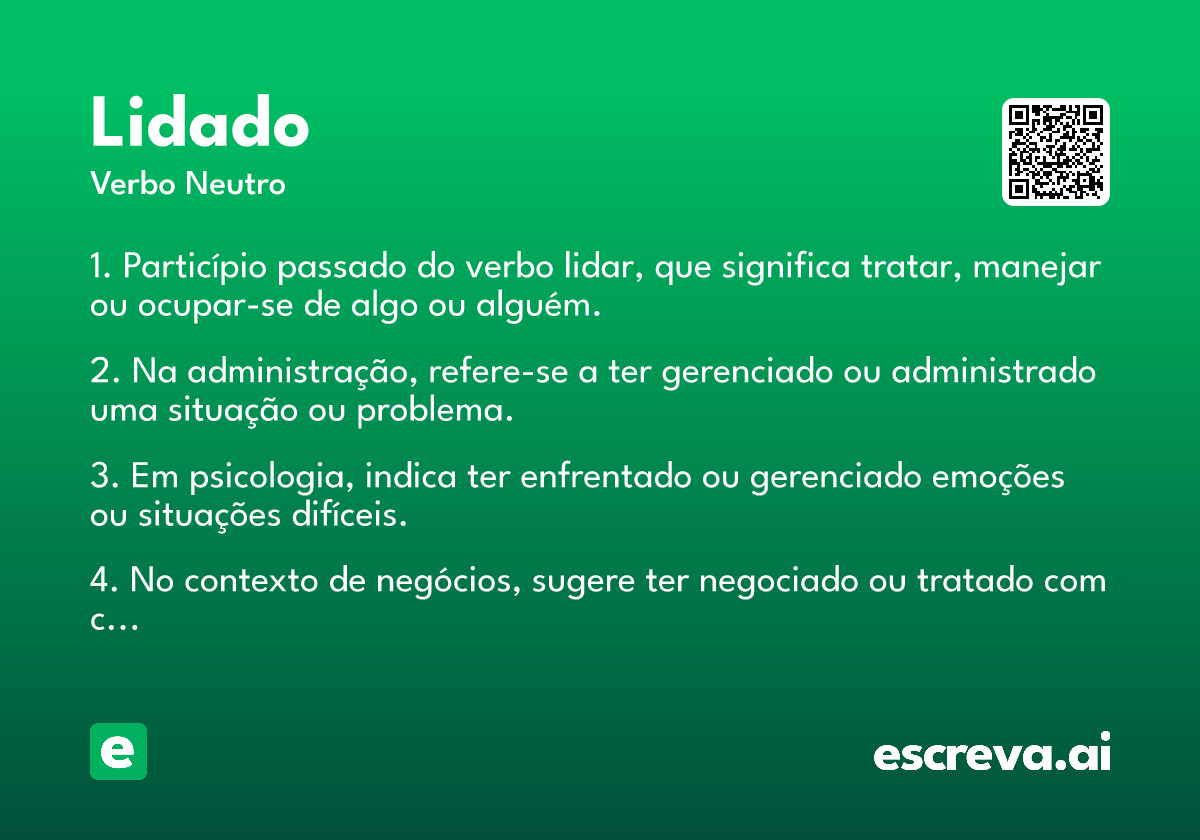 Lidado
Verbo Neutro

1. Particípio passado do verbo lidar, que significa tratar, manejar ou ocupar-se de algo ou alguém.

2. Na administração, refere-se a ter gerenciado ou administrado uma situação ou problema.

3. Em psicologia, indica ter enfrentado ou gerenciado emoções ou situações difíceis.

4. No contexto de negócios, sugere ter negociado ou tratado com c...

e

escreva.ai